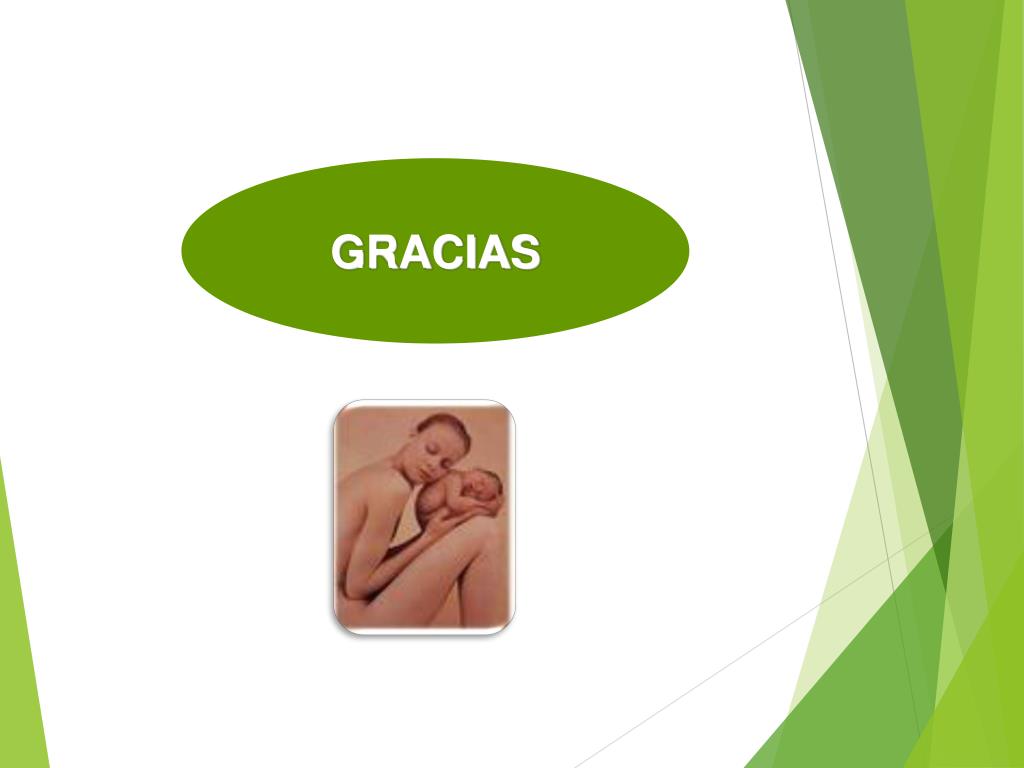 GRACIAS